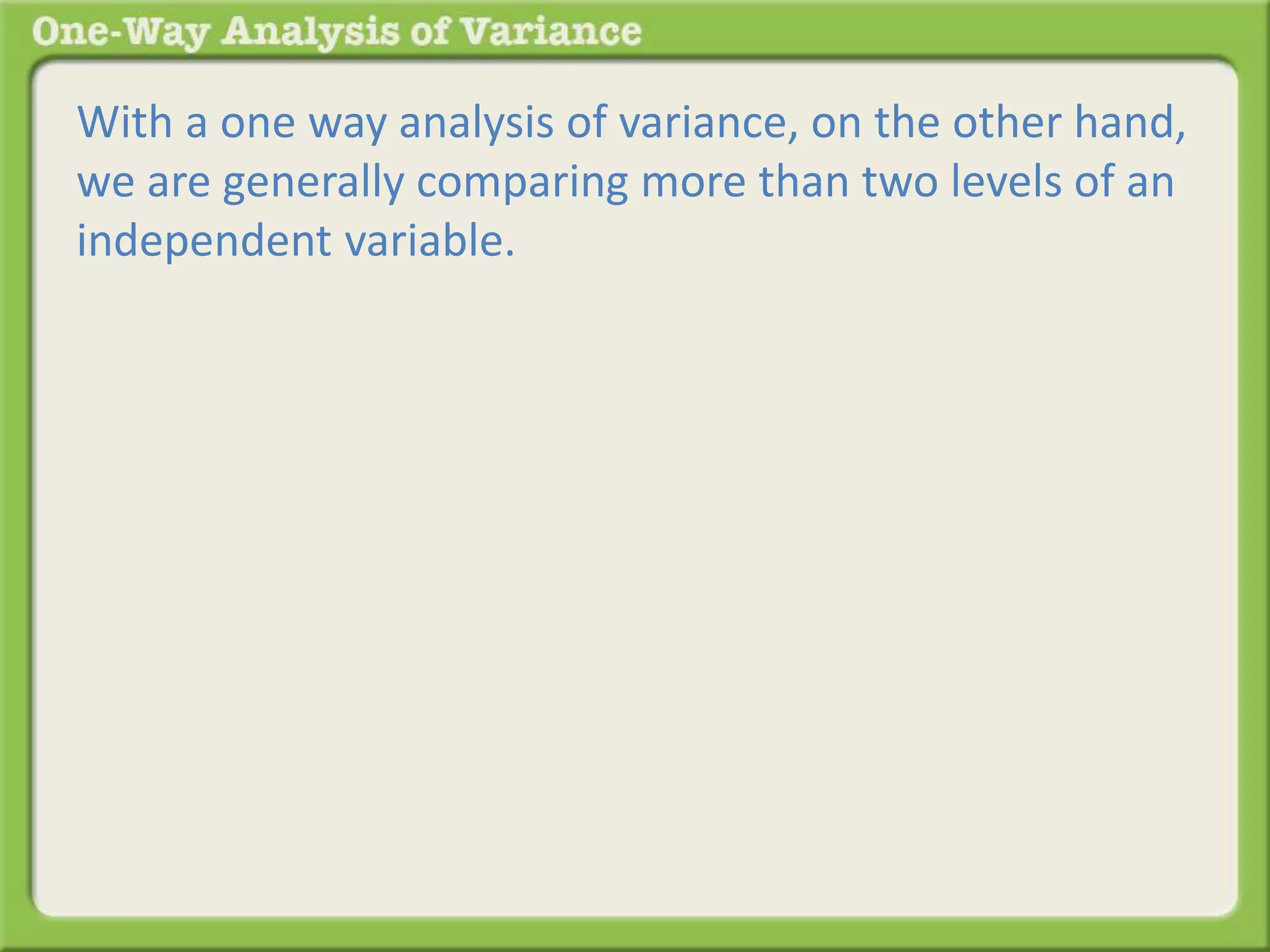 One-Way Analysis of Variance

With a one way analysis of variance, on the other hand, we are generally comparing more than two levels of an independent variable.